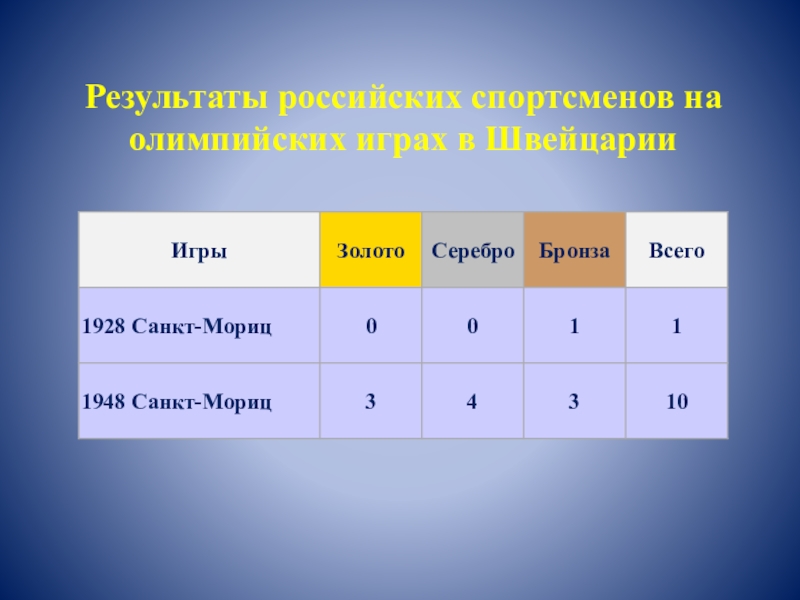 Результаты российских спортсменов на олимпийских играх в Швейцарии

| Игры | Золото | Серебро | Бронза | Всего |
|---|---|---|---|---|
| 1928 Санкт-Мориц | 0 | 0 | 1 | 1 |
| 1948 Санкт-Мориц | 3 | 4 | 3 | 10 |